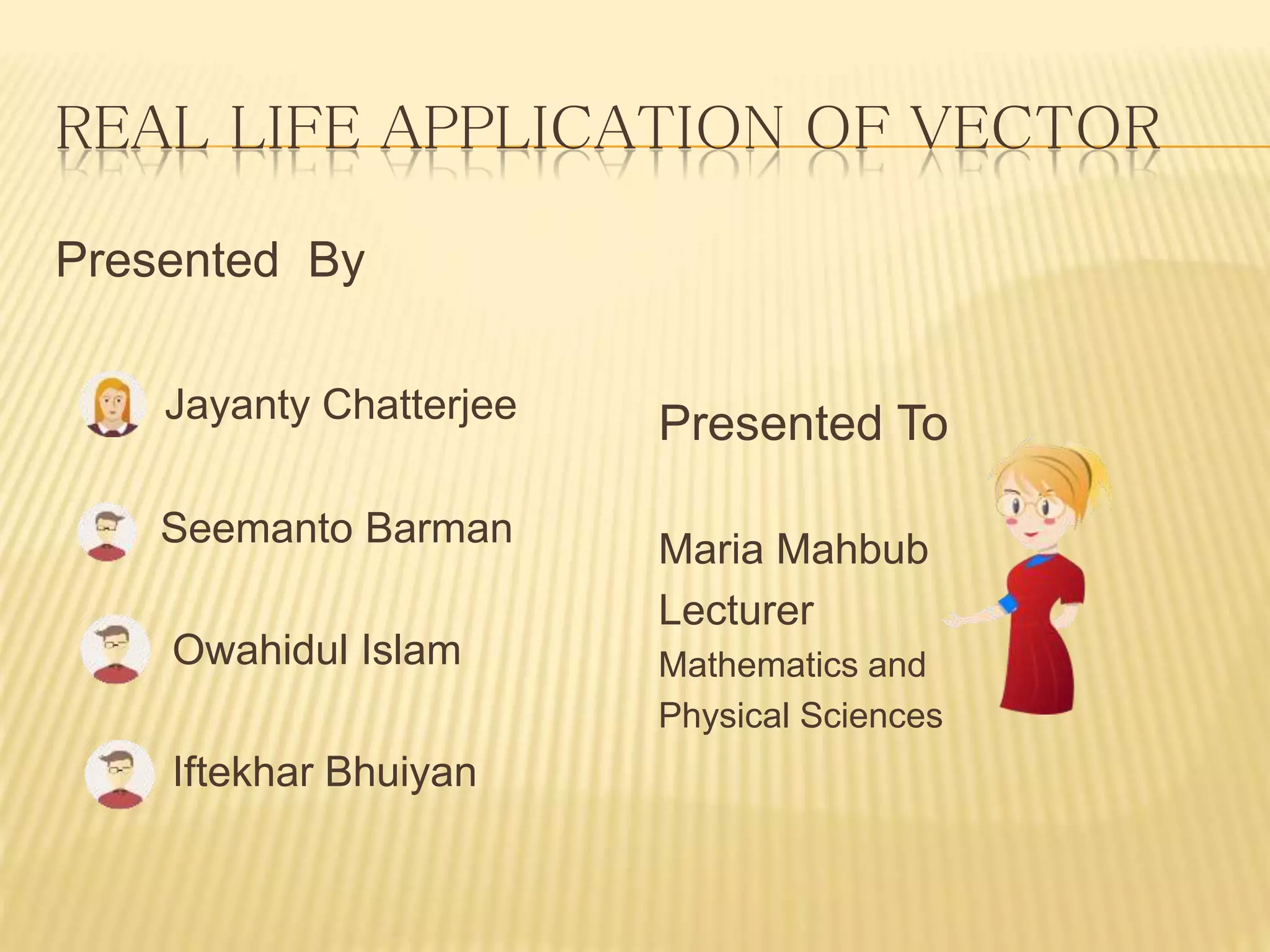 REAL LIFE APPLICATION OF VECTOR

Presented By

Jayanty Chatterjee

Seemanto Barman

Owahidul Islam

Iftekhar Bhuiyan

Presented To

Maria Mahbub
Lecturer
Mathematics and Physical Sciences